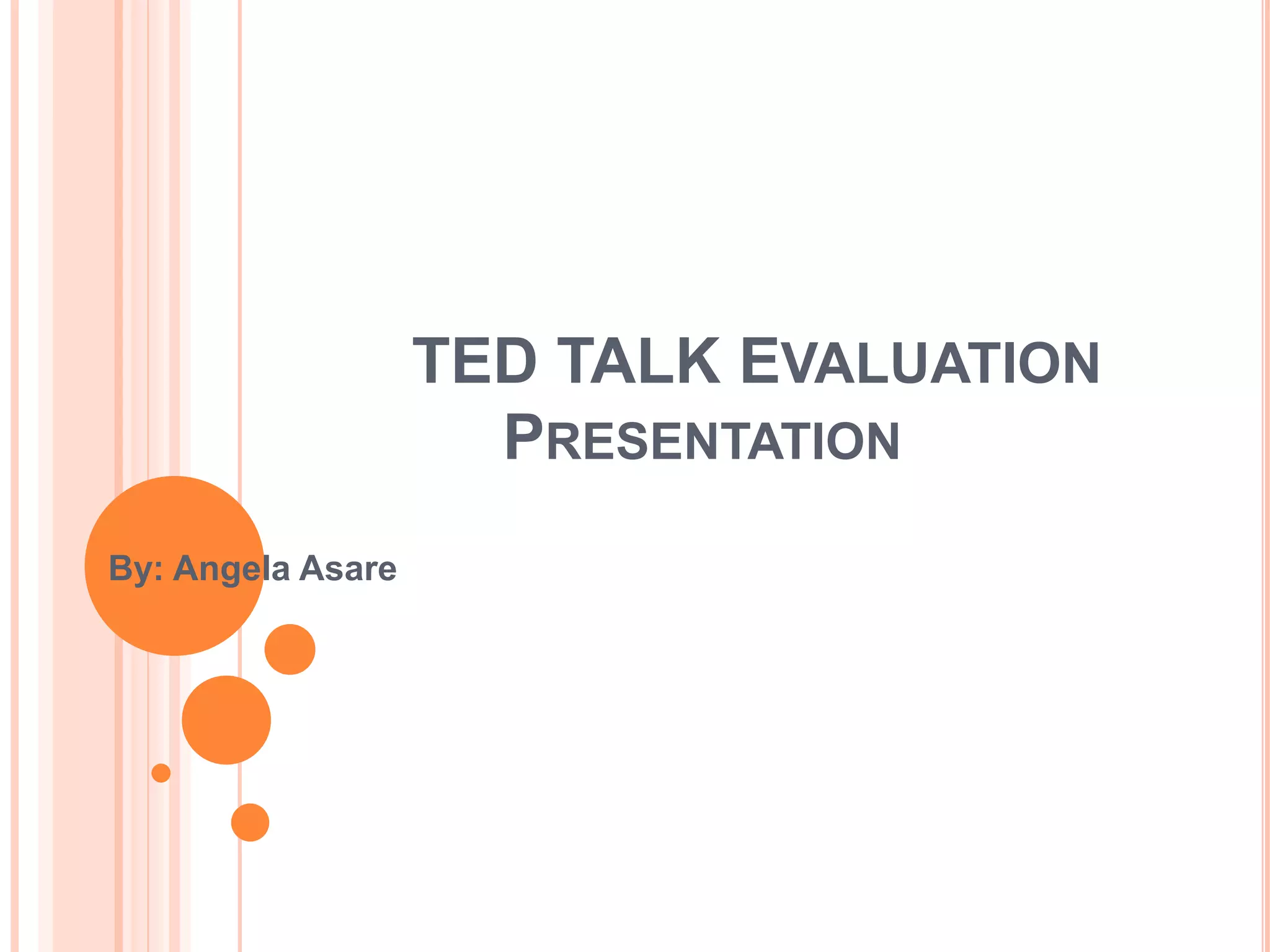 TED TALK EVALUATION PRESENTATION

By: Angela Asare